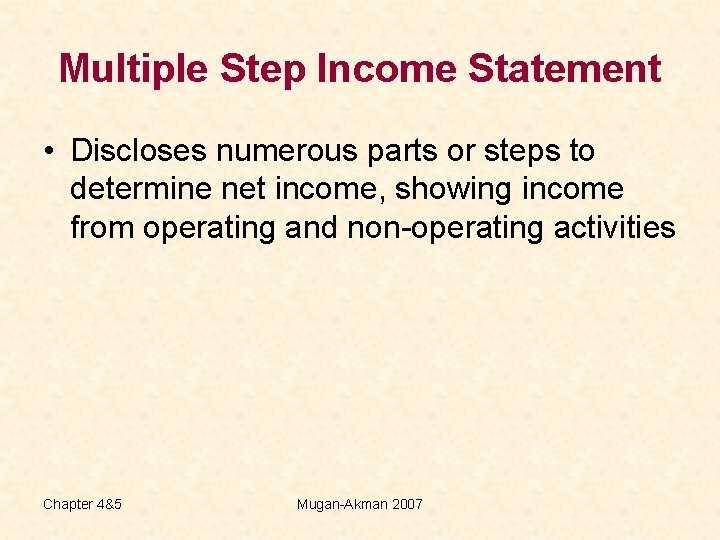 Multiple Step Income Statement

• Discloses numerous parts or steps to determine net income, showing income from operating and non-operating activities

Chapter 4&5

Mugan-Akman 2007